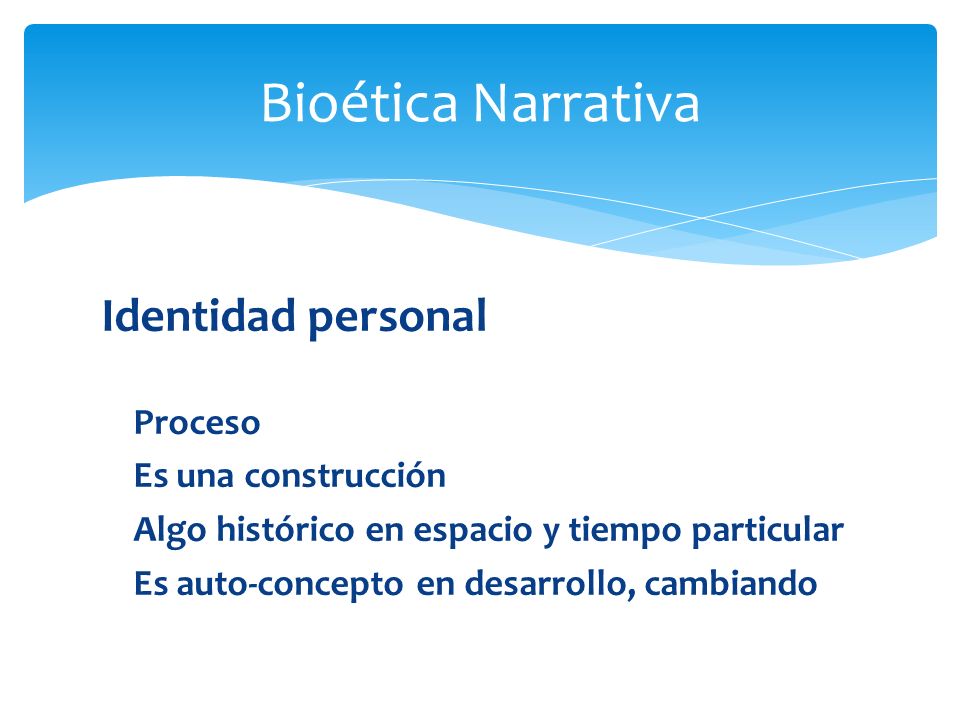 Bioética Narrativa

Identidad personal

Proceso
Es una construcción
Algo histórico en espacio y tiempo particular
Es auto-concepto en desarrollo, cambiando